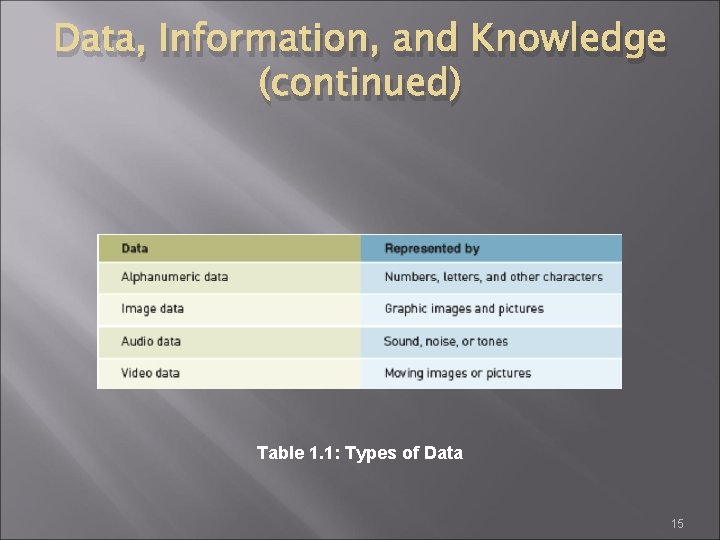 Data, Information, and Knowledge (continued)

| Data | Represented by |
|---|---|
| Alphanumeric data | Numbers, letters, and other characters |
| Image data | Graphic images and pictures |
| Audio data | Sound, noise, or tones |
| Video data | Moving images or pictures |

Table 1.1: Types of Data

15